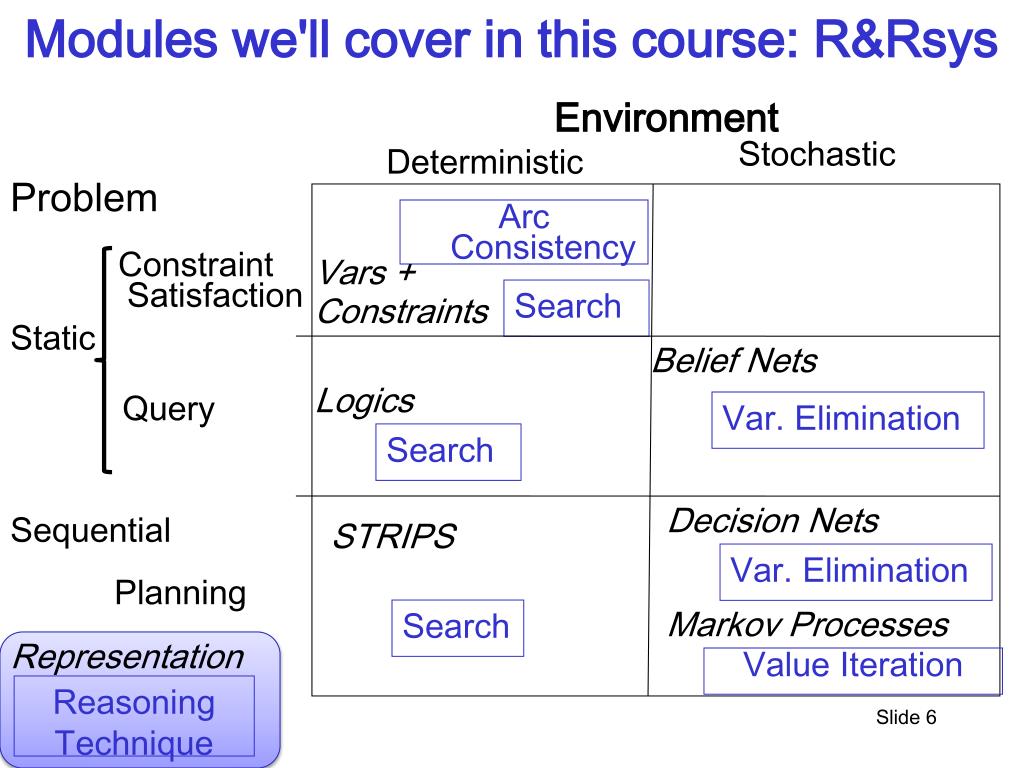 Modules we'll cover in this course: R&Rsys

Environment

Deterministic

Stochastic

Problem

Static

Constraint Satisfaction

Query

Sequential

Planning

Arc Consistency

Vars + Constraints

Search

Logics

Search

Belief Nets

Var. Elimination

STRIPS

Search

Decision Nets

Var. Elimination

Markov Processes

Value Iteration

Representation

Reasoning Technique

Slide 6